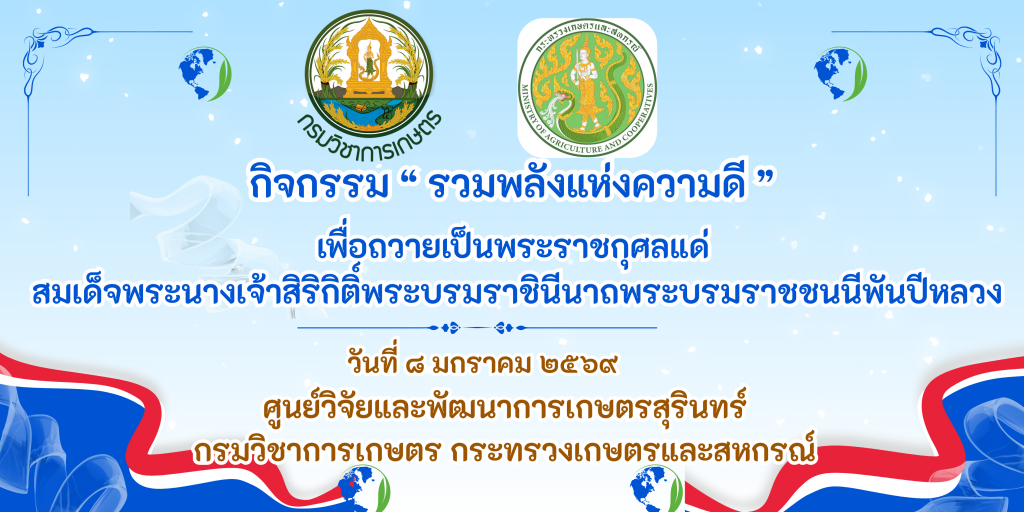 กรมวิชาการเกษตร

กระทรวงเกษตรและสหกรณ์

MINISTRY OF AGRICULTURE AND COOPERATIVES

กิจกรรม “ รวมพลังแห่งความดี ”

เพื่อถวายเป็นพระราชกุศลแด่
สมเด็จพระนางเจ้าสิริกิติ์พระบรมราชินีนาถพระบรมราชชนนีพันปีหลวง

วันที่ ๘ มกราคม ๒๕๖๙
ศูนย์วิจัยและพัฒนาการเกษตรสุรินทร์
กรมวิชาการเกษตร กระทรวงเกษตรและสหกรณ์